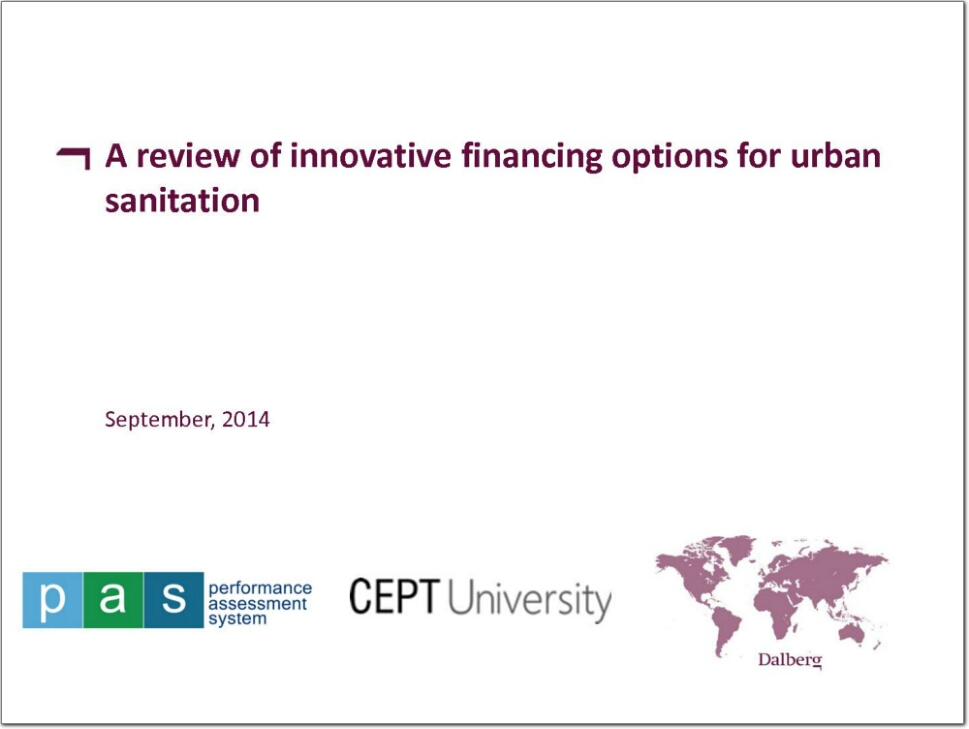 A review of innovative financing options for urban sanitation

September, 2014

p a s performance assessment system

CEPT University

Dalberg